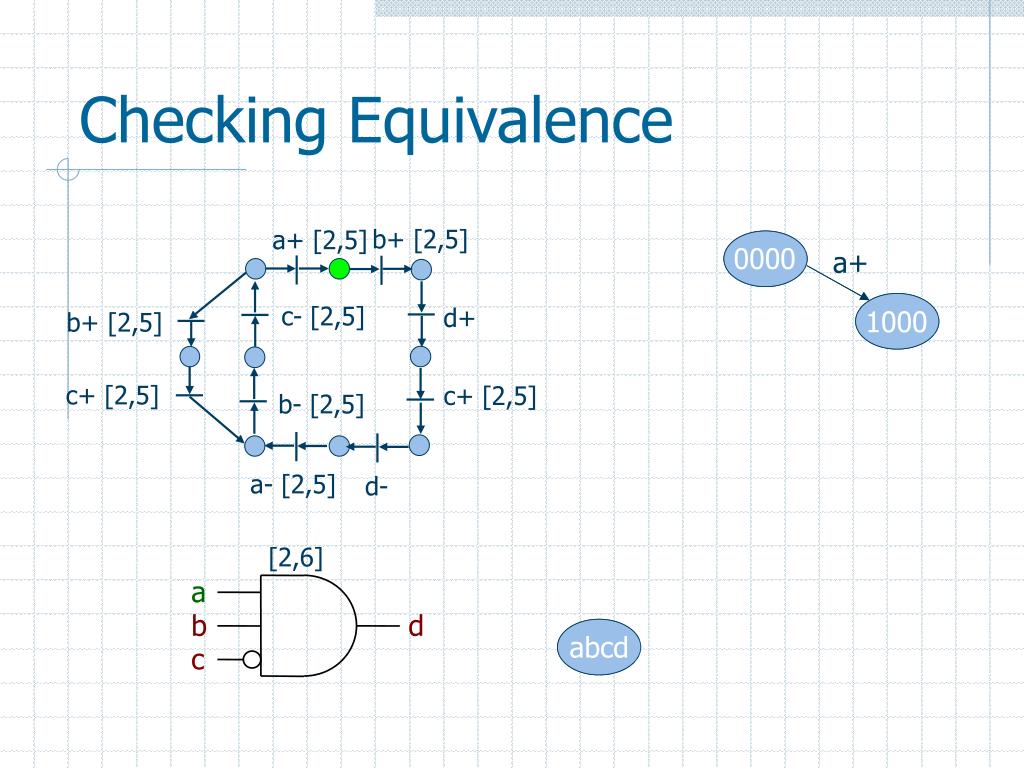 Checking Equivalence

a+ [2,5]
b+ [2,5]
b+ [2,5]
c- [2,5]
d+
c+ [2,5]
b- [2,5]
c+ [2,5]
a- [2,5]
d-

0000
a+
1000

[2,6]
a
b
c
d

abcd